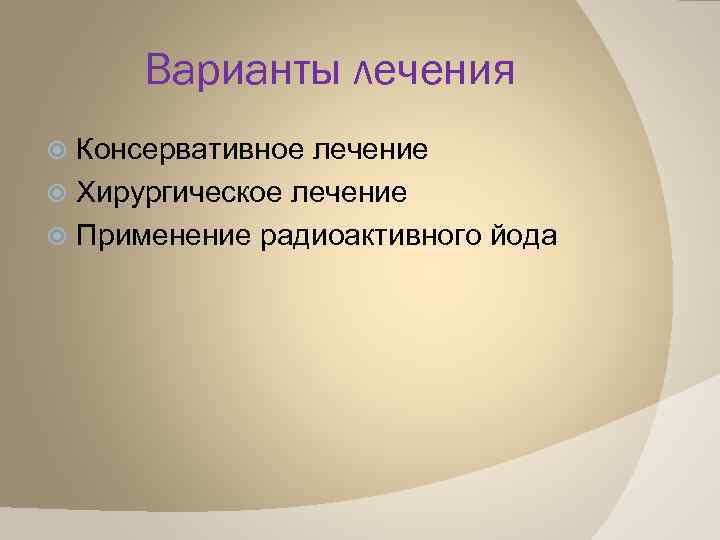 Варианты лечения

Консервативное лечение
Хирургическое лечение
Применение радиоактивного йода